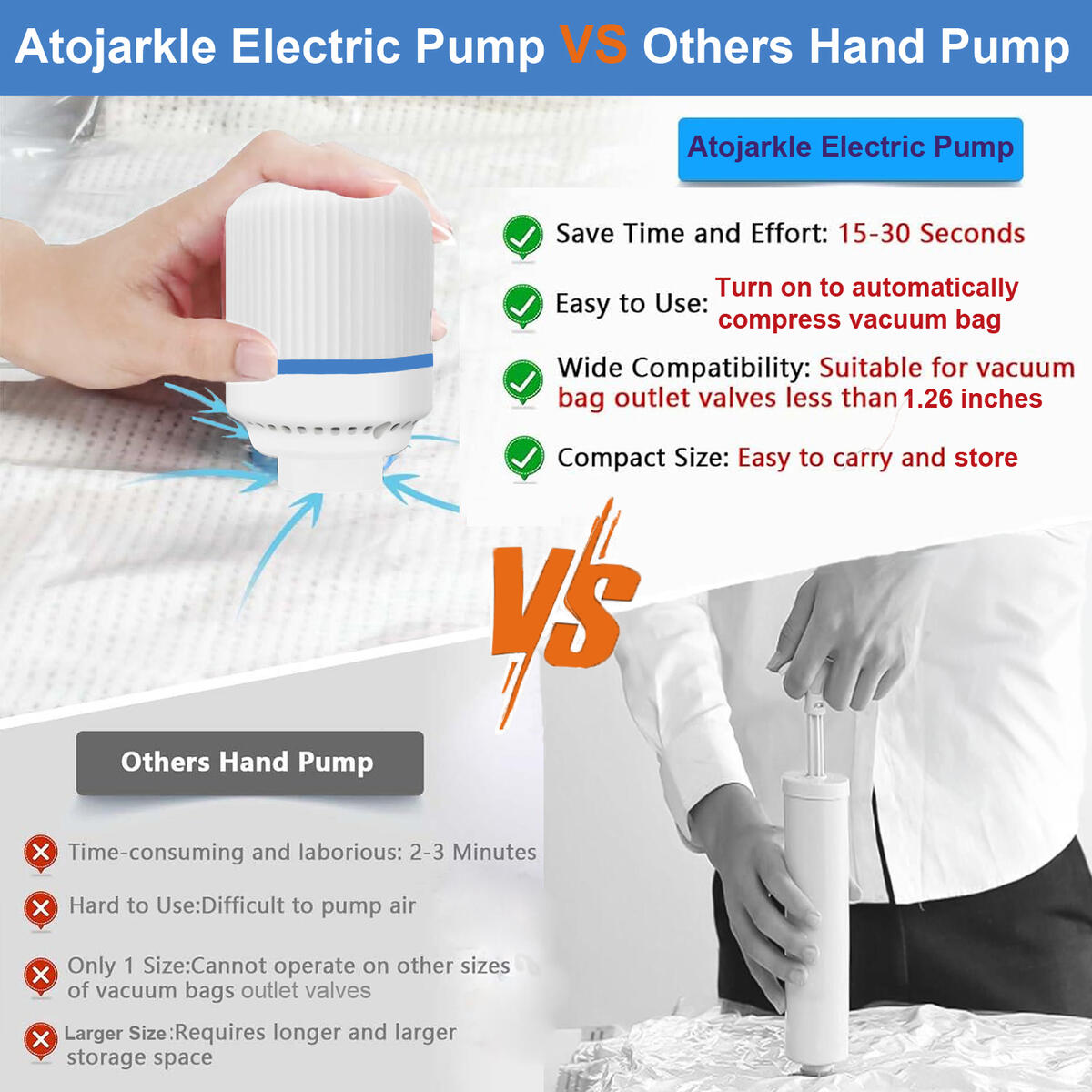 Atojarkle Electric Pump VS Others Hand Pump

Atojarkle Electric Pump

Save Time and Effort: 15-30 Seconds

Easy to Use: Turn on to automatically compress vacuum bag

Wide Compatibility: Suitable for vacuum bag outlet valves less than 1.26 inches

Compact Size: Easy to carry and store

VS

Others Hand Pump

Time-consuming and laborious: 2-3 Minutes

Hard to Use:Difficult to pump air

Only 1 Size:Cannot operate on other sizes of vacuum bags outlet valves

Larger Size:Requires longer and larger storage space